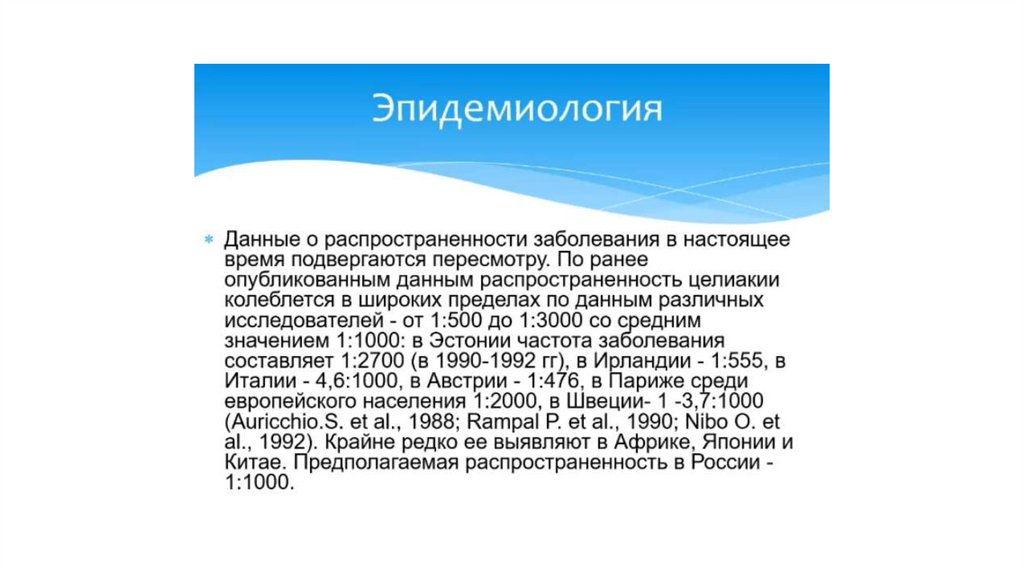 Эпидемиология

Данные о распространенности заболевания в настоящее время подвергаются пересмотру. По ранее опубликованным данным распространенность целиакии колеблется в широких пределах по данным различных исследователей - от 1:500 до 1:3000 со средним значением 1:1000: в Эстонии частота заболевания составляет 1:2700 (в 1990-1992 гг), в Ирландии - 1:555, в Италии - 4,6:1000, в Австрии - 1:476, в Париже среди европейского населения 1:2000, в Швеции- 1 -3,7:1000 (Auricchio.S. et al., 1988; Rampal P. et al., 1990; Nibo O. et al., 1992). Крайне редко ее выявляют в Африке, Японии и Китае. Предполагаемая распространенность в России - 1:1000.